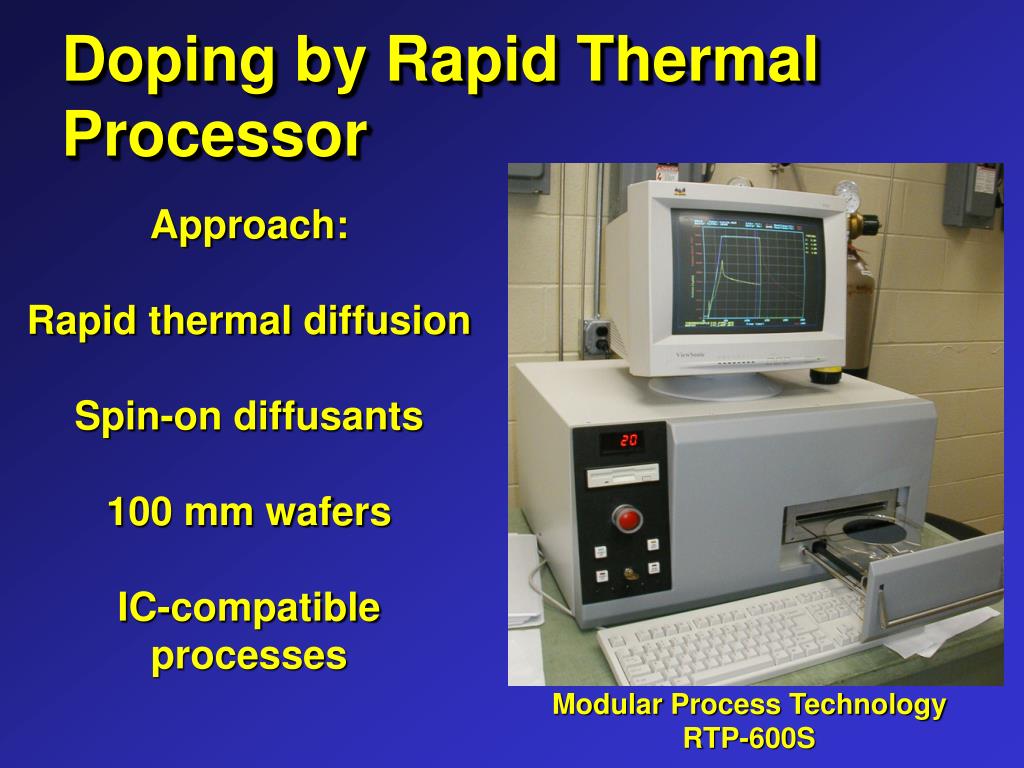 Doping by Rapid Thermal Processor

Approach:

Rapid thermal diffusion

Spin-on diffusants

100 mm wafers

IC-compatible processes

ViewSonic

20

Modular Process Technology
RTP-600S